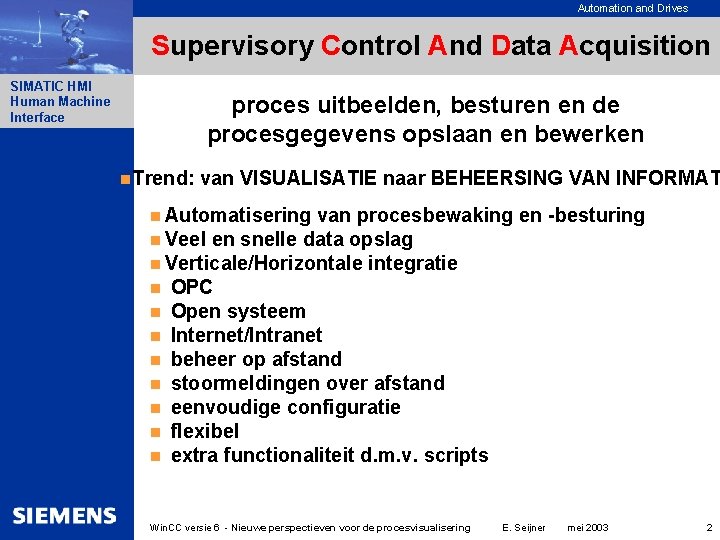 Automation and Drives

Supervisory Control And Data Acquisition

SIMATIC HMI
Human Machine Interface

proces uitbeelden, besturen en de procesgegevens opslaan en bewerken

Trend: van VISUALISATIE naar BEHEERSING VAN INFORMAT

Automatisering van procesbewaking en -besturing
Veel en snelle data opslag
Verticale/Horizontale integratie
OPC
Open systeem
Internet/Intranet
beheer op afstand
stoormeldingen over afstand
eenvoudige configuratie
flexibel
extra functionaliteit d.m.v. scripts

SIEMENS

WinCC versie 6 - Nieuwe perspectieven voor de procesvisualisering E. Seijner mei 2003 2